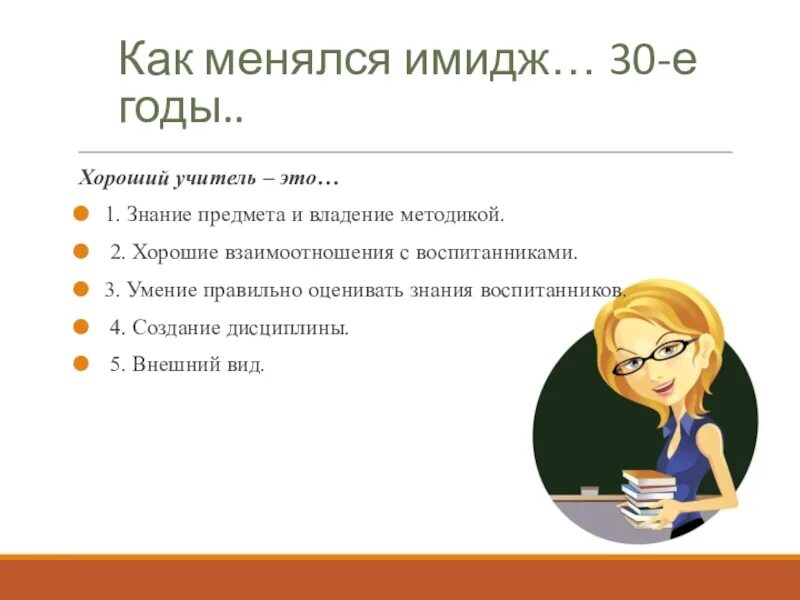 Как менялся имидж… 30-е годы..

Хороший учитель – это…

1. Знание предмета и владение методикой.

2. Хорошие взаимоотношения с воспитанниками.

3. Умение правильно оценивать знания воспитанников.

4. Создание дисциплины.

5. Внешний вид.